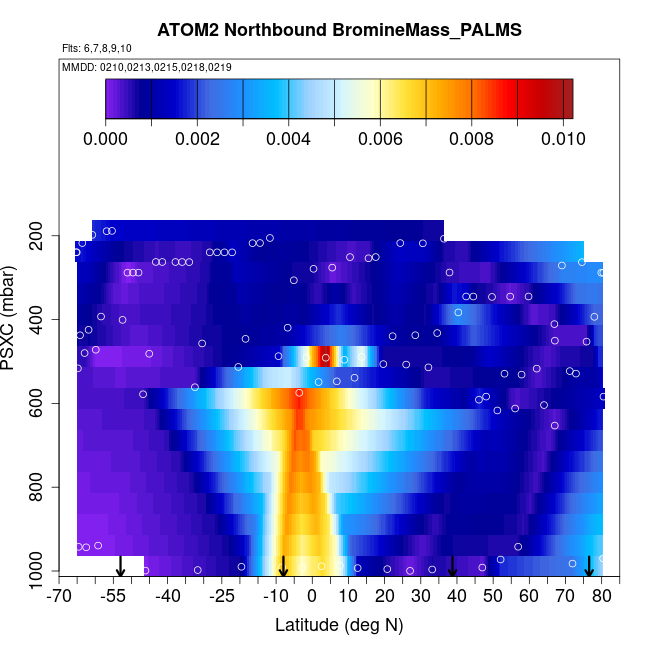 ATOM2 Northbound BromineMass_PALMS

Flts: 6,7,8,9,10

MMDD: 0210,0213,0215,0218,0219

0.000 0.002 0.004 0.006 0.008 0.010

PSXC (mbar)

200
400
600
800
1000

-70 -55 -40 -25 -10 0 10 20 30 40 50 60 70 80

Latitude (deg N)